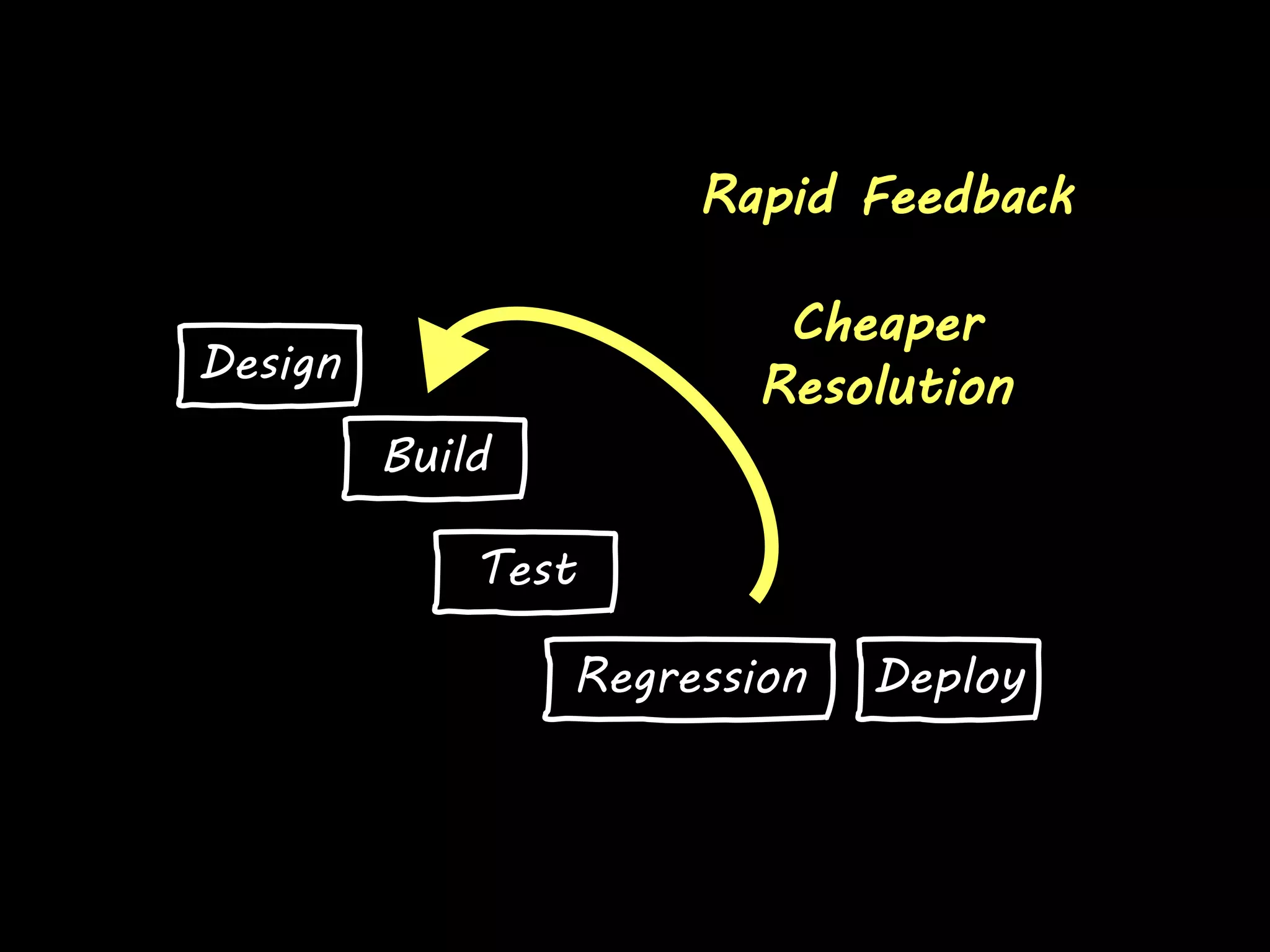 Rapid Feedback

Cheaper Resolution

Design

Build

Test

Regression

Deploy